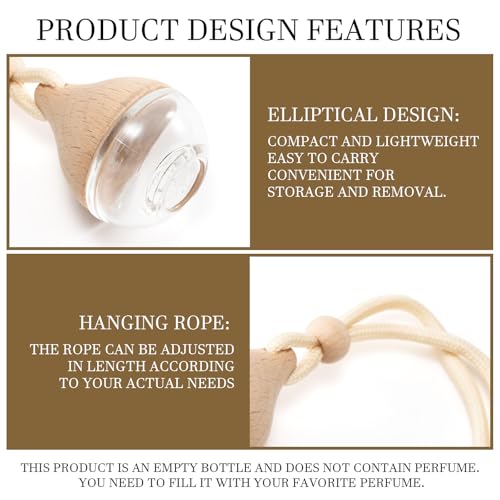 PRODUCT DESIGN FEATURES

ELLIPTICAL DESIGN:

COMPACT AND LIGHTWEIGHT EASY TO CARRY CONVENIENT FOR STORAGE AND REMOVAL.

HANGING ROPE:

THE ROPE CAN BE ADJUSTED IN LENGTH ACCORDING TO YOUR ACTUAL NEEDS

THIS PRODUCT IS AN EMPTY BOTTLE AND DOES NOT CONTAIN PERFUME. YOU NEED TO FILL IT WITH YOUR FAVORITE PERFUME.